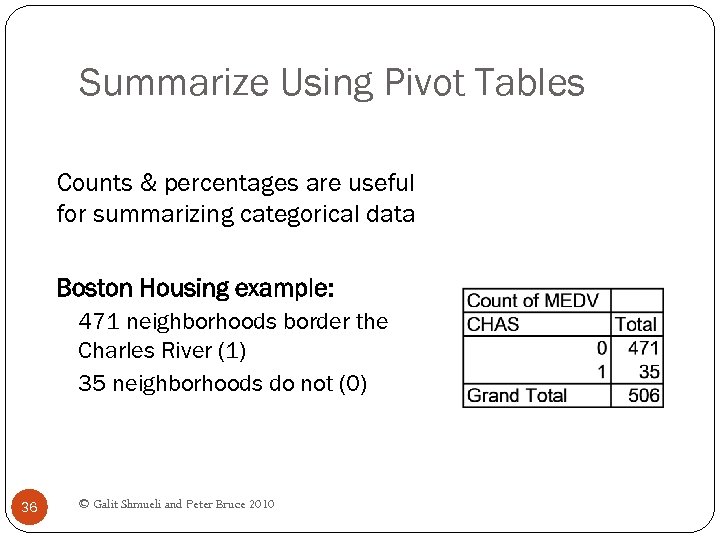 Summarize Using Pivot Tables

Counts & percentages are useful for summarizing categorical data

Boston Housing example:

471 neighborhoods border the Charles River (1)

35 neighborhoods do not (0)

| Count of MEDV | |
|---|---|
| CHAS | Total |
| 0 | 471 |
| 1 | 35 |
| Grand Total | 506 |

36

© Galit Shmueli and Peter Bruce 2010